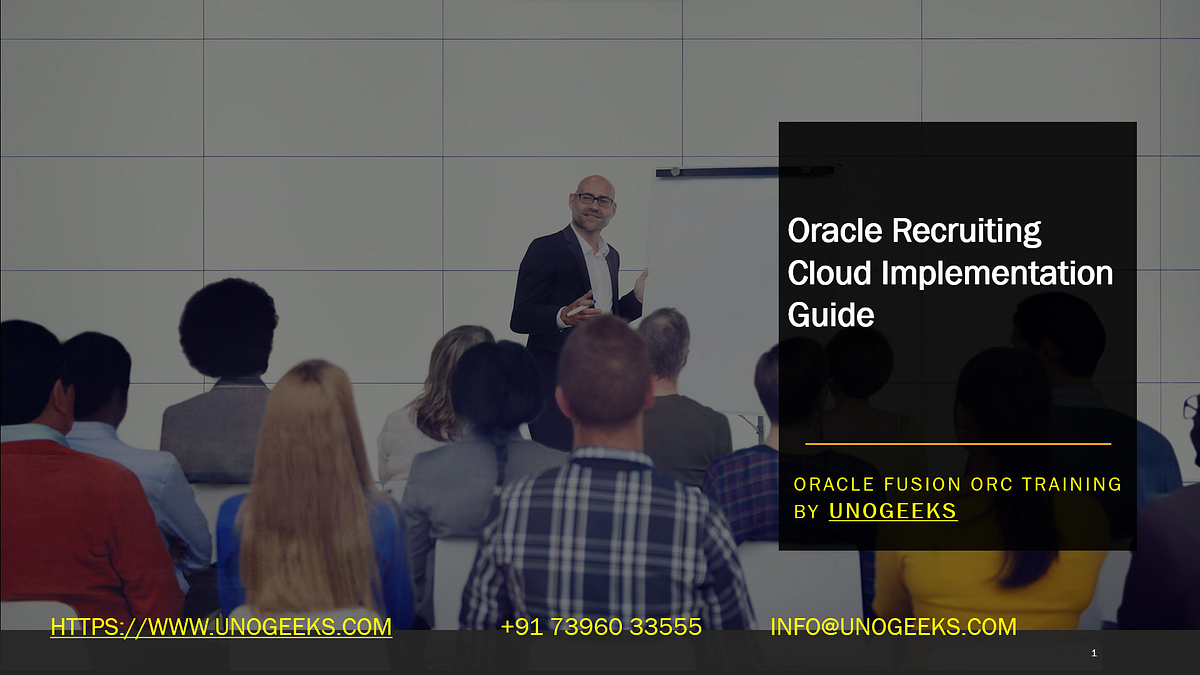 Oracle Recruiting Cloud Implementation Guide

ORACLE FUSION ORC TRAINING BY UNOGEEKS

HTTPS://WWW.UNOGEEKS.COM +91 73960 33555 INFO@UNOGEEKS.COM

1